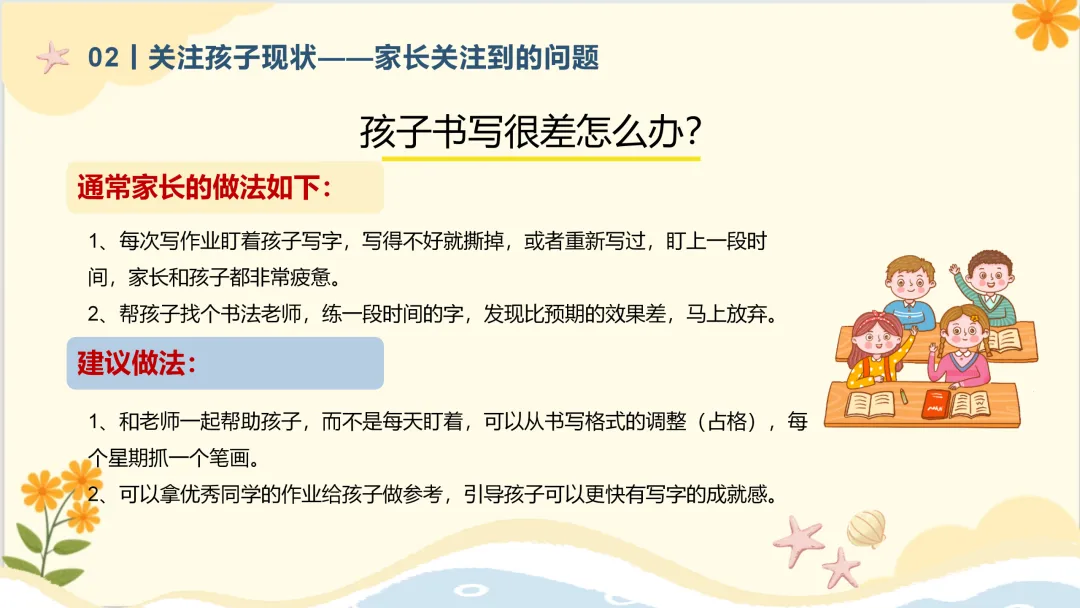 02丨关注孩子现状——家长关注到的问题

孩子书写很差怎么办?

通常家长的做法如下:

1、每次写作业盯着孩子写字，写得不好就撕掉，或者重新写过，盯上一段时间，家长和孩子都非常疲惫。

2、帮孩子找个书法老师，练一段时间的字，发现比预期的效果差，马上放弃。

建议做法:

1、和老师一起帮助孩子，而不是每天盯着，可以从书写格式的调整（占格），每个星期抓一个笔画。

2、可以拿优秀同学的作业给孩子做参考，引导孩子可以更快有写字的成就感。